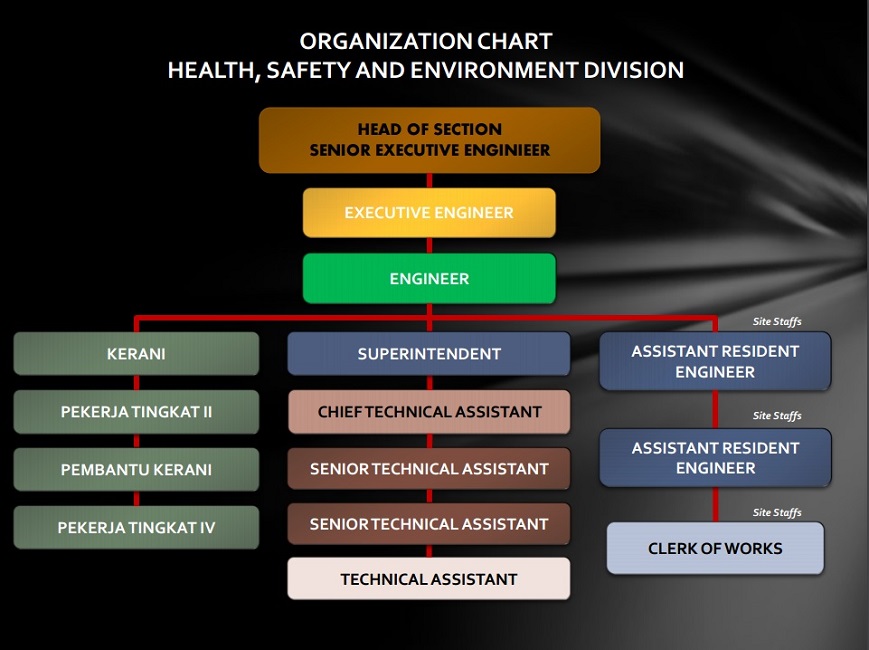 ORGANIZATION CHART
HEALTH, SAFETY AND ENVIRONMENT DIVISION

HEAD OF SECTION
SENIOR EXECUTIVE ENGINIEER

EXECUTIVE ENGINEER

ENGINEER

KERANI

PEKERJA TINGKAT II

PEMBANTU KERANI

PEKERJA TINGKAT IV

SUPERINTENDENT

CHIEF TECHNICAL ASSISTANT

SENIOR TECHNICAL ASSISTANT

SENIOR TECHNICAL ASSISTANT

TECHNICAL ASSISTANT

Site Staffs

ASSISTANT RESIDENT ENGINEER

Site Staffs

ASSISTANT RESIDENT ENGINEER

Site Staffs

CLERK OF WORKS